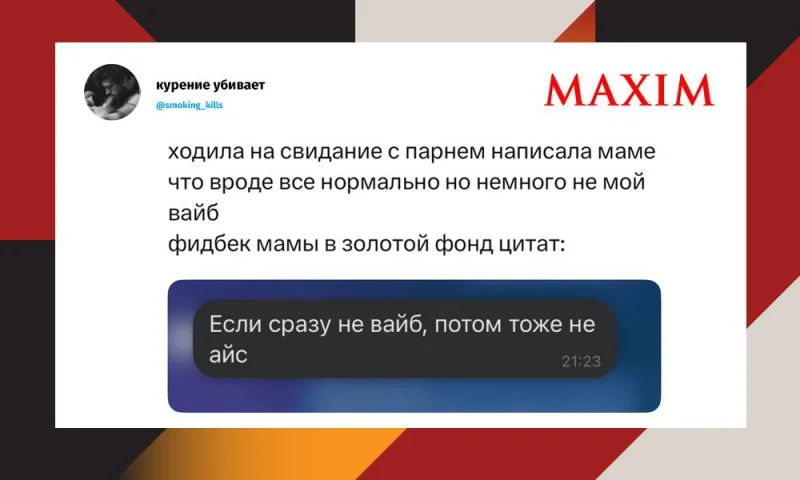 курение убивает
@smoking_kills

MAXIM

ходила на свидание с парнем написала маме что вроде все нормально но немного не мой вайб
фидбек мамы в золотой фонд цитат:

Если сразу не вайб, потом тоже не айс
21:23